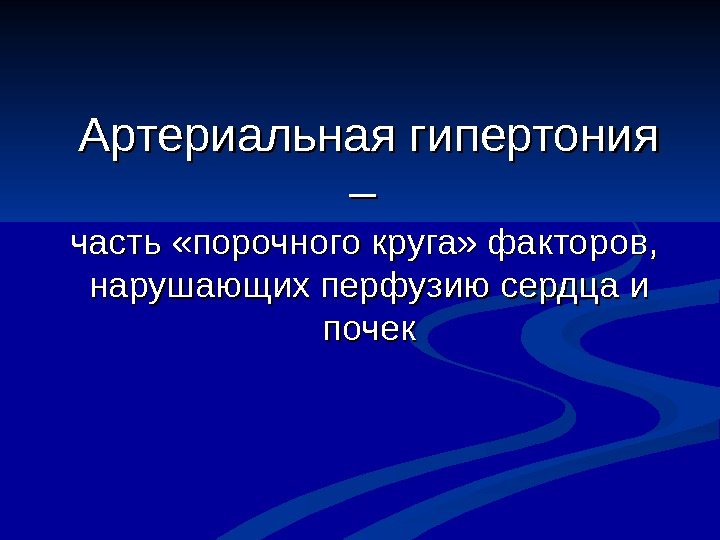 Артериальная гипертония –

часть «порочного круга» факторов, нарушающих перфузию сердца и почек